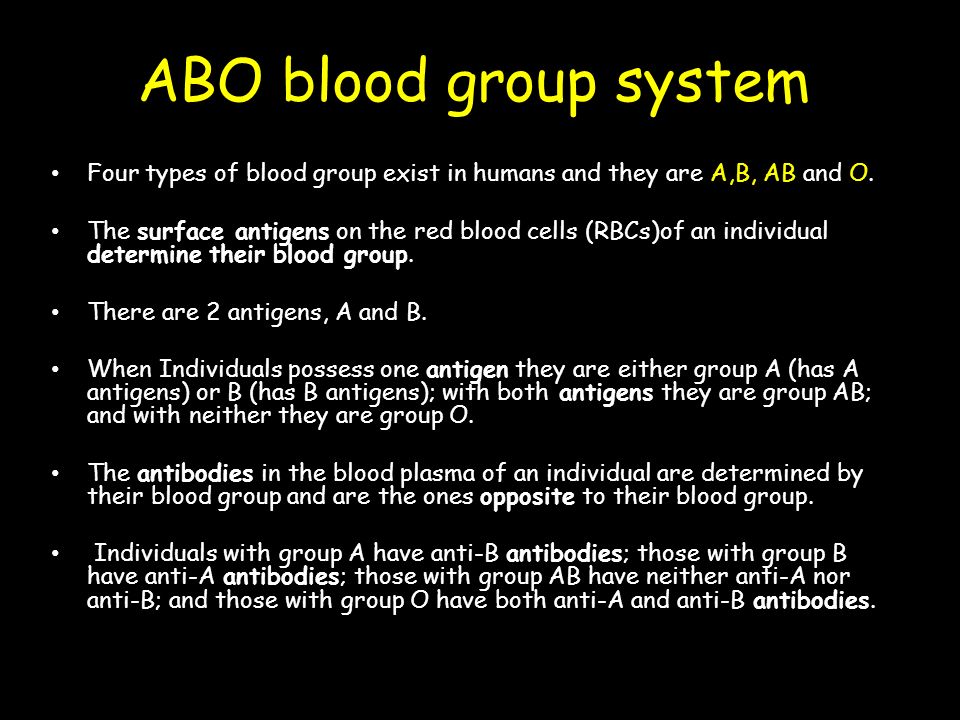 ABO blood group system

• Four types of blood group exist in humans and they are A,B, AB and O.

• The surface antigens on the red blood cells (RBCs)of an individual determine their blood group.

• There are 2 antigens, A and B.

• When Individuals possess one antigen they are either group A (has A antigens) or B (has B antigens); with both antigens they are group AB; and with neither they are group O.

• The antibodies in the blood plasma of an individual are determined by their blood group and are the ones opposite to their blood group.

• Individuals with group A have anti-B antibodies; those with group B have anti-A antibodies; those with group AB have neither anti-A nor anti-B; and those with group O have both anti-A and anti-B antibodies.